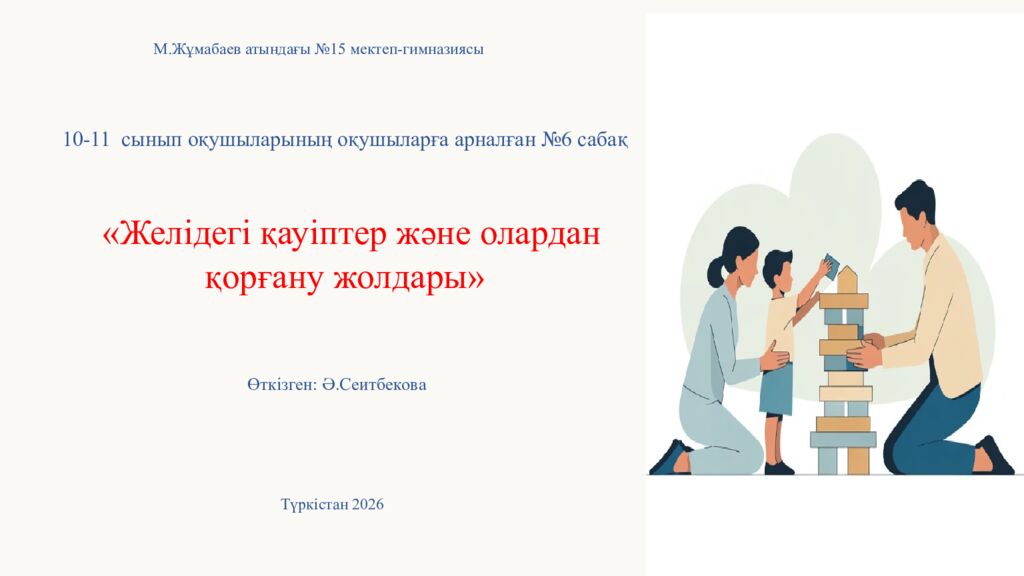 М.Жұмабаев атындағы №15 мектеп-гимназиясы

10-11 сынып оқушыларының оқушыларға арналған №6 сабақ

«Желідегі қауіптер және олардан қорғану жолдары»

Өткізген: Ә.Сеитбекова

Түркістан 2026